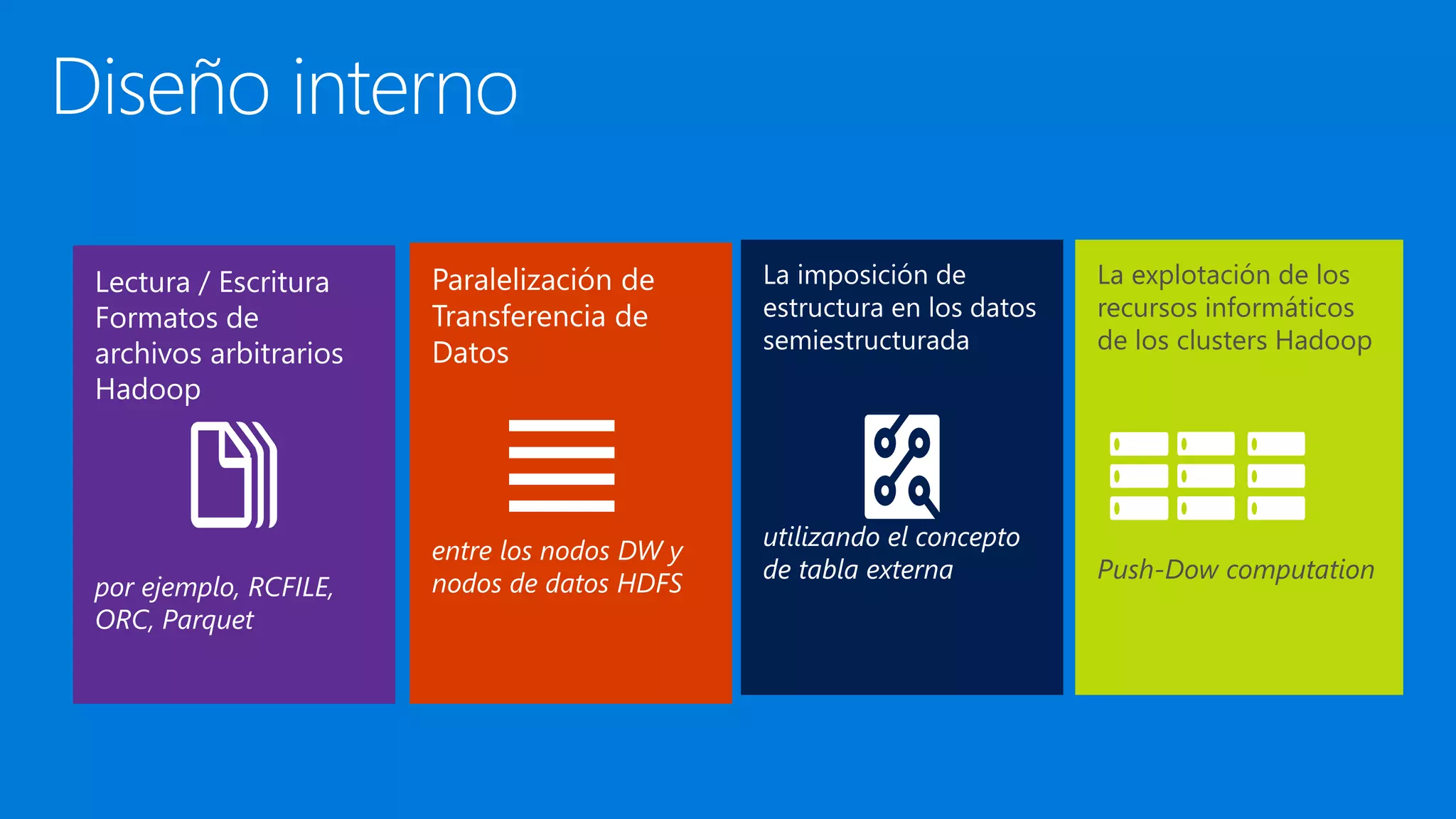 Diseño interno

Lectura / Escritura Formatos de archivos arbitrarios Hadoop

por ejemplo, RCFILE, ORC, Parquet

Paralelización de Transferencia de Datos

entre los nodos DW y nodos de datos HDFS

La imposición de estructura en los datos semiestructurada

utilizando el concepto de tabla externa

La explotación de los recursos informáticos de los clusters Hadoop

Push-Dow computation